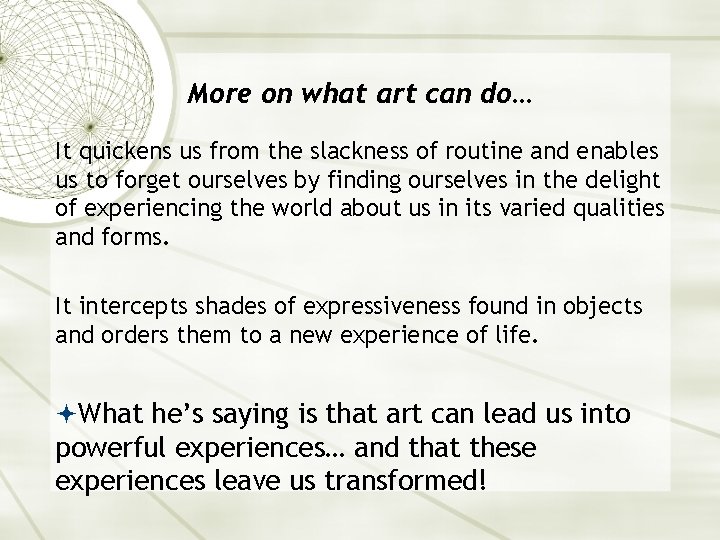 More on what art can do…

It quickens us from the slackness of routine and enables us to forget ourselves by finding ourselves in the delight of experiencing the world about us in its varied qualities and forms.

It intercepts shades of expressiveness found in objects and orders them to a new experience of life.

What he's saying is that art can lead us into powerful experiences… and that these experiences leave us transformed!